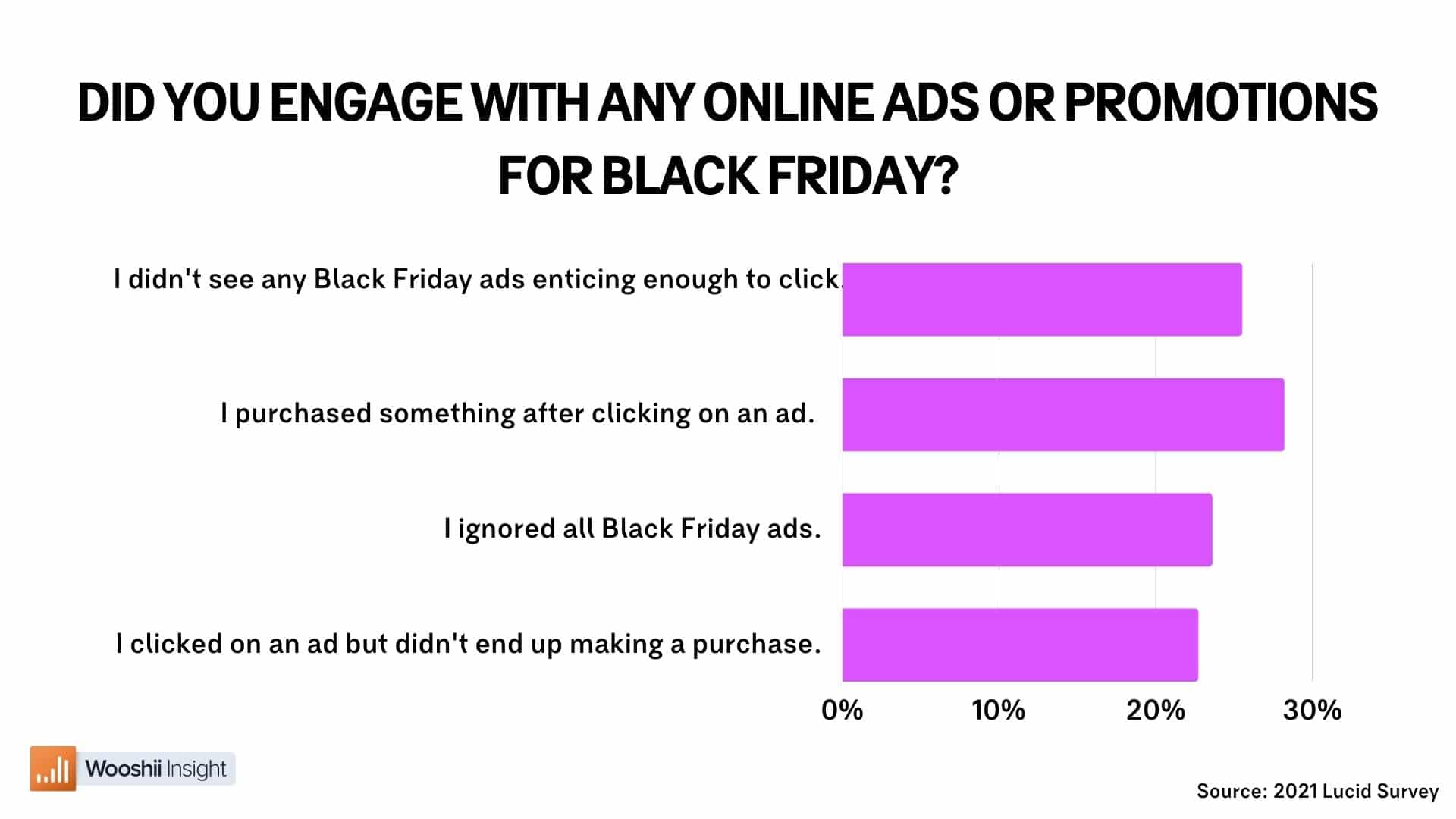 DID YOU ENGAGE WITH ANY ONLINE ADS OR PROMOTIONS FOR BLACK FRIDAY?

I didn't see any Black Friday ads enticing enough to click.

I purchased something after clicking on an ad.

I ignored all Black Friday ads.

I clicked on an ad but didn't end up making a purchase.

0%
10%
20%
30%

Wooshii Insight

Source: 2021 Lucid Survey